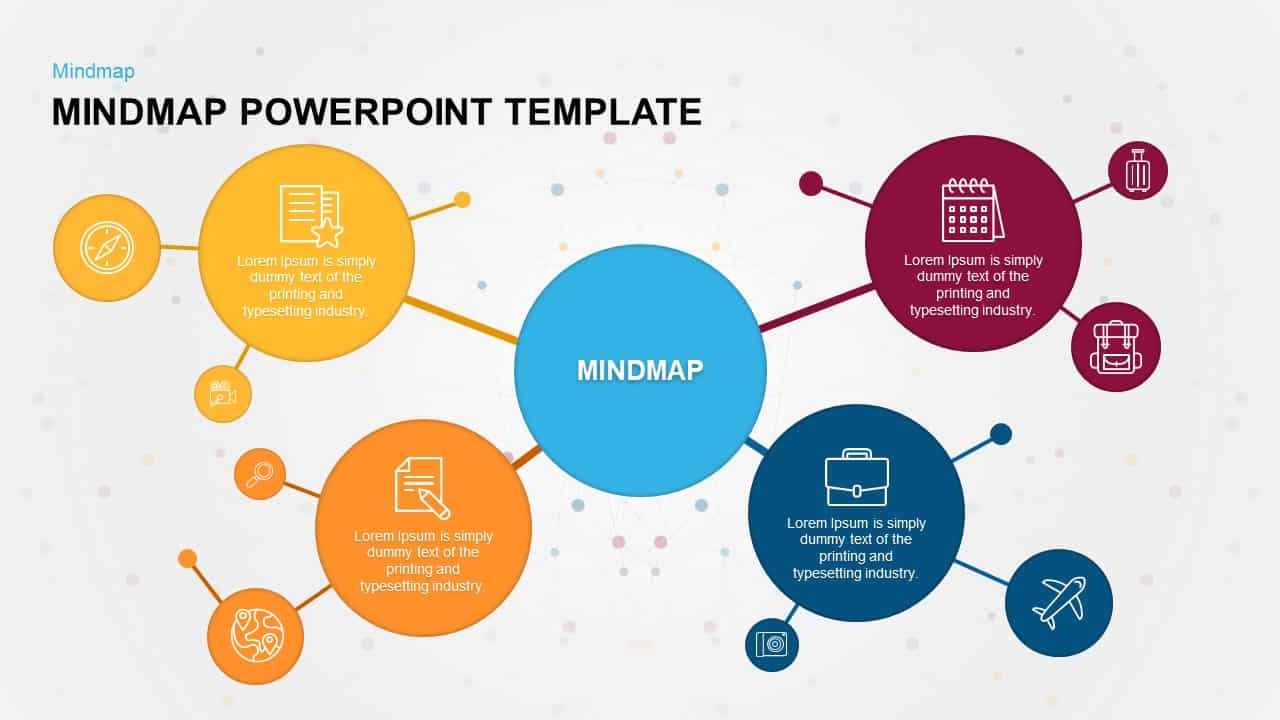 Mindmap

MINDMAP POWERPOINT TEMPLATE

Lorem Ipsum is simply dummy text of the printing and typesetting industry.

Lorem Ipsum is simply dummy text of the printing and typesetting industry.

MINDMAP

Lorem Ipsum is simply dummy text of the printing and typesetting industry.

Lorem Ipsum is simply dummy text of the printing and typesetting industry.